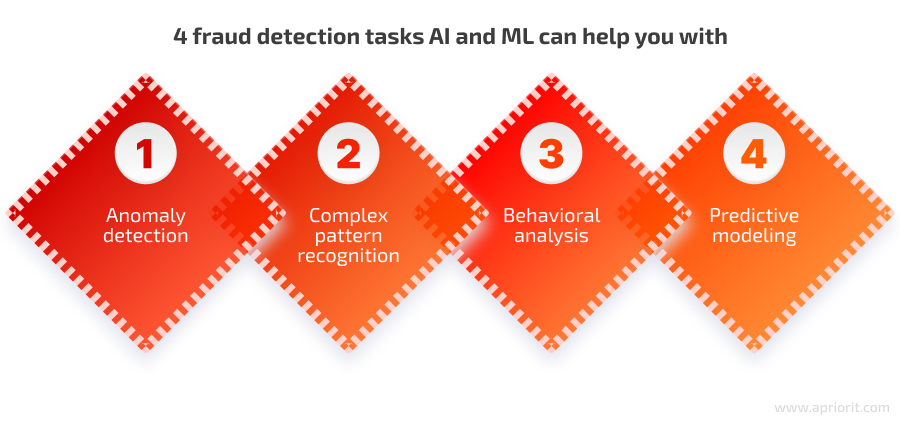 4 fraud detection tasks AI and ML can help you with

1
Anomaly detection

2
Complex pattern recognition

3
Behavioral analysis

4
Predictive modeling

www.apriorit.com